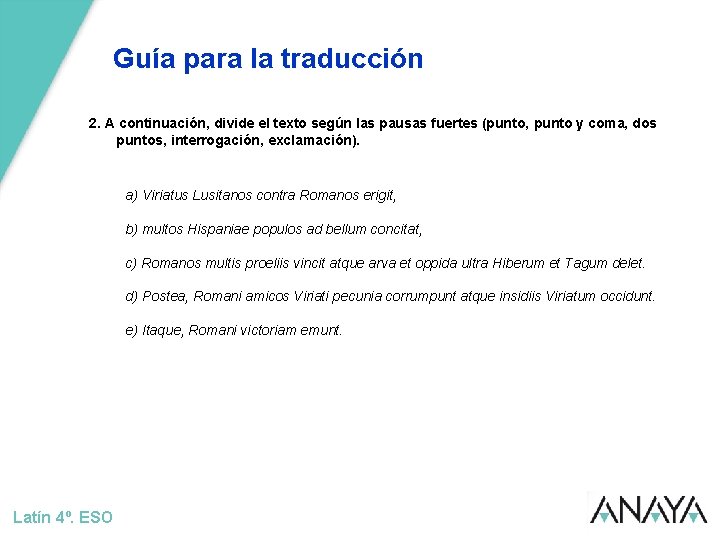 Guía para la traducción

2. A continuación, divide el texto según las pausas fuertes (punto, punto y coma, dos puntos, interrogación, exclamación).

a) Viriatus Lusitanos contra Romanos erigit,

b) multos Hispaniae populos ad bellum concitat,

c) Romanos multis proeliis vincit atque arva et oppida ultra Hiberum et Tagum delet.

d) Postea, Romani amicos Viriati pecunia corrumpunt atque insidiis Viriatum occidunt.

e) Itaque, Romani victoriam emunt.

Latín 4º. ESO

ANAYA